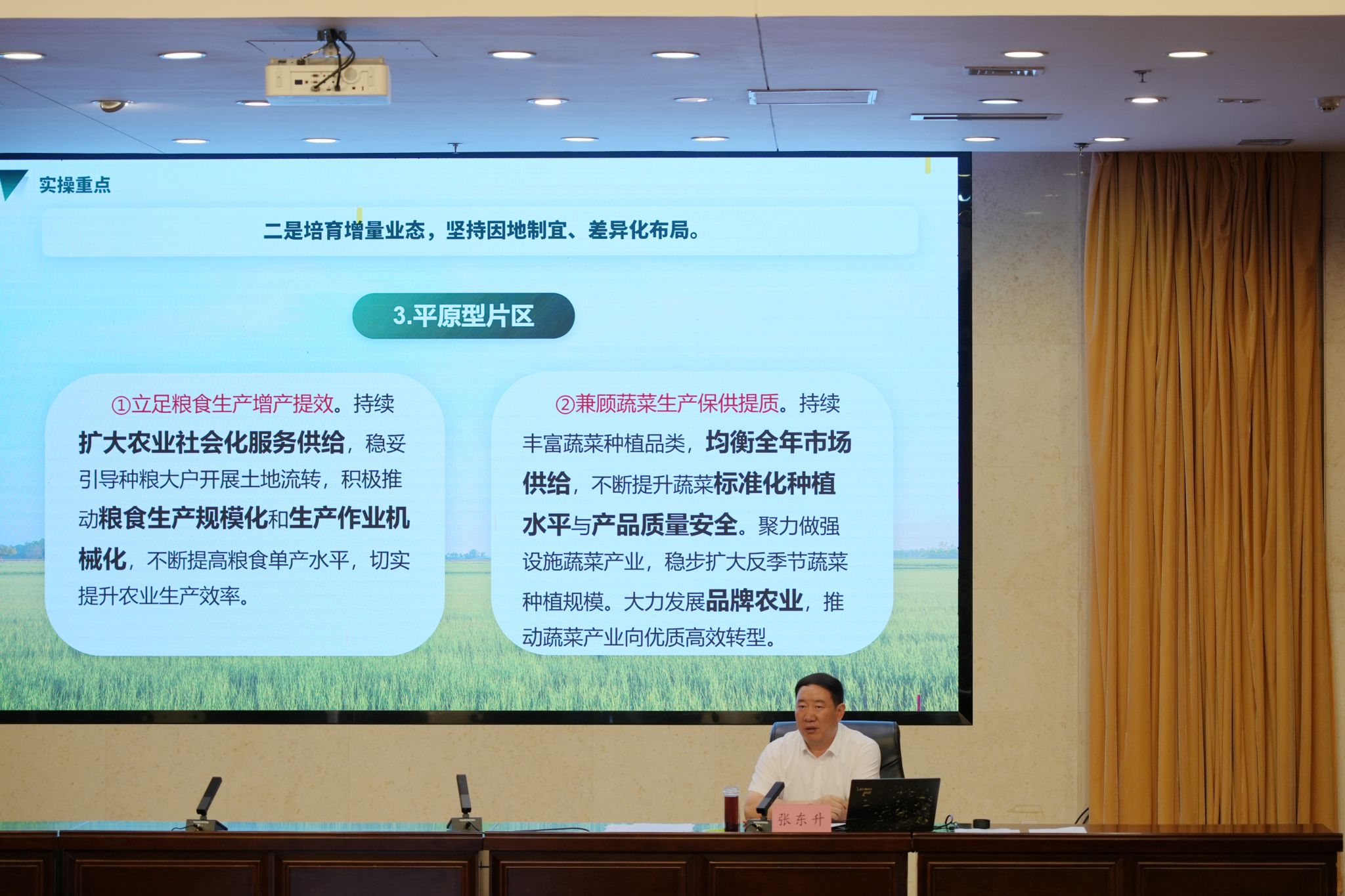 实操重点

二是培育增量业态，坚持因地制宜、差异化布局。

3.平原型片区

①立足粮食生产增产提效。持续扩大农业社会化服务供给，稳妥引导种粮大户开展土地流转，积极推动粮食生产规模化和生产作业机械化，不断提高粮食单产水平，切实提升农业生产效率。

②兼顾蔬菜生产保供提质。持续丰富蔬菜种植品类，均衡全年市场供给，不断提升蔬菜标准化种植水平与产品质量安全。聚力做强设施蔬菜产业，稳步扩大反季节蔬菜种植规模。大力发展品牌农业，推动蔬菜产业向优质高效转型。

张东升